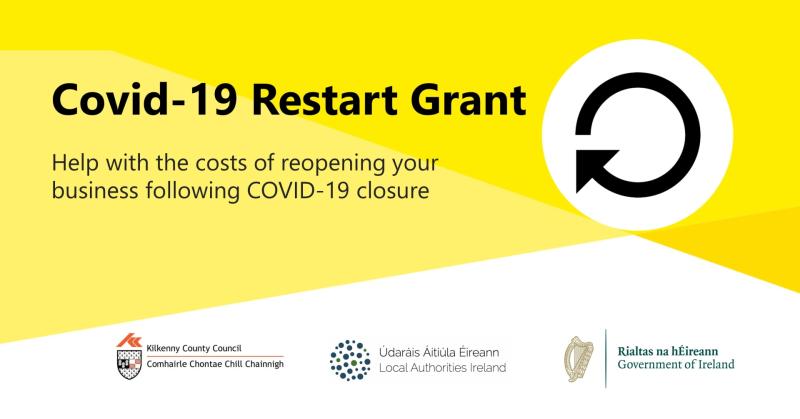 Covid-19 Restart Grant

Help with the costs of reopening your business following COVID-19 closure

Kilkenny County Council
Comhairle Chontae Chill Chainnigh

Údaráis Áitiúla Éireann
Local Authorities Ireland

Rialtas na hÉireann
Government of Ireland